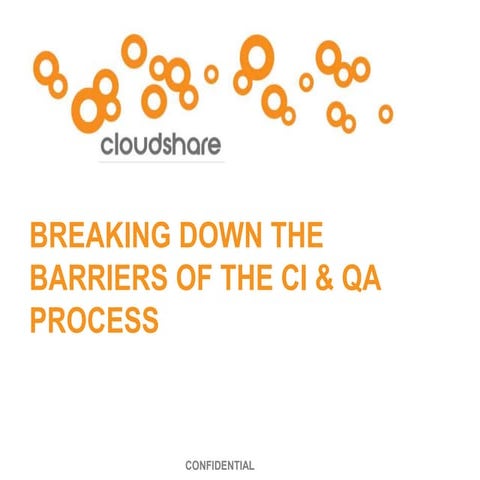 cloudshare

BREAKING DOWN THE BARRIERS OF THE CI & QA PROCESS

CONFIDENTIAL